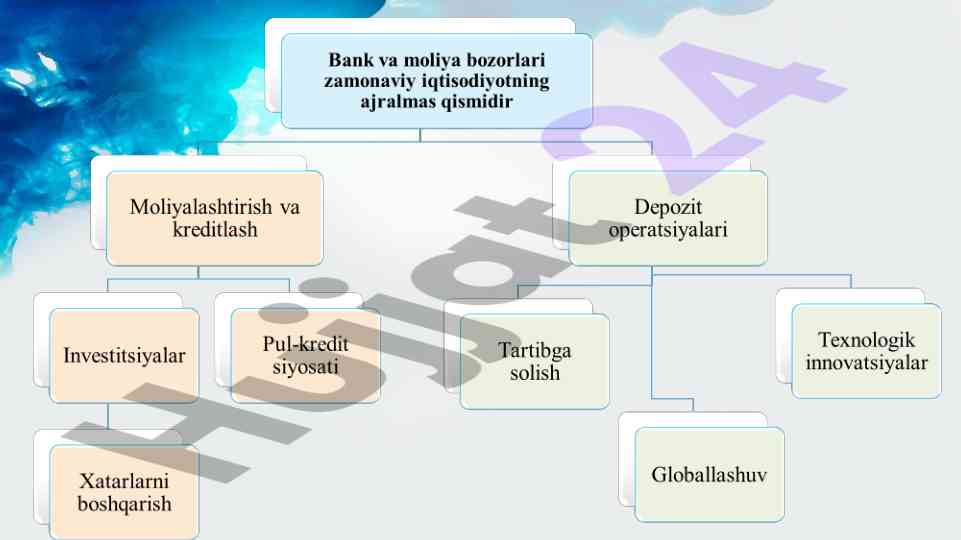 Bank va moliya bozorlari zamonaviy iqtisodiyotning ajralmas qismidir

Moliyalashtirish va kreditlash

Depozit operatsiyalari

Investitsiyalar

Pul-kredit siyosati

Tartibga solish

Texnologik innovatsiyalar

Xatarlarni boshqarish

Globallashuv

Hujjat24